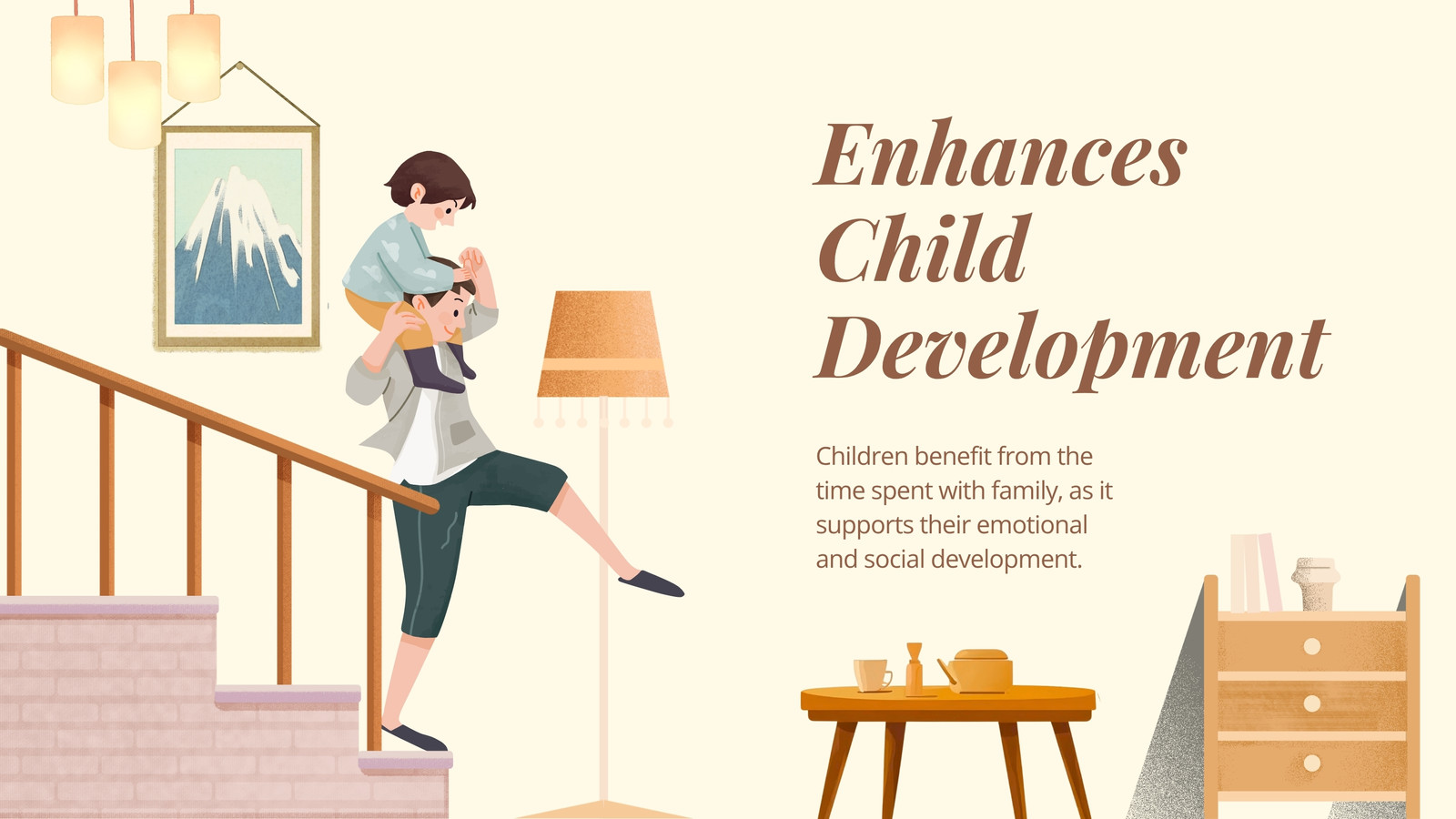 Enhances Child Development

Children benefit from the time spent with family, as it supports their emotional and social development.